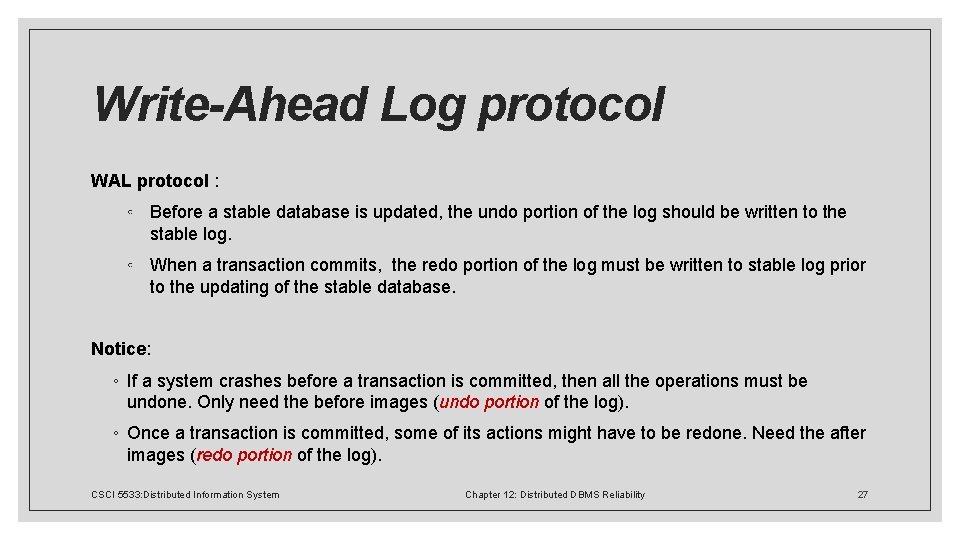 Write-Ahead Log protocol

WAL protocol :

◦ Before a stable database is updated, the undo portion of the log should be written to the stable log.

◦ When a transaction commits, the redo portion of the log must be written to stable log prior to the updating of the stable database.

Notice:

◦ If a system crashes before a transaction is committed, then all the operations must be undone. Only need the before images (undo portion of the log).

◦ Once a transaction is committed, some of its actions might have to be redone. Need the after images (redo portion of the log).

CSCI 5533:Distributed Information System

Chapter 12: Distributed DBMS Reliability

27